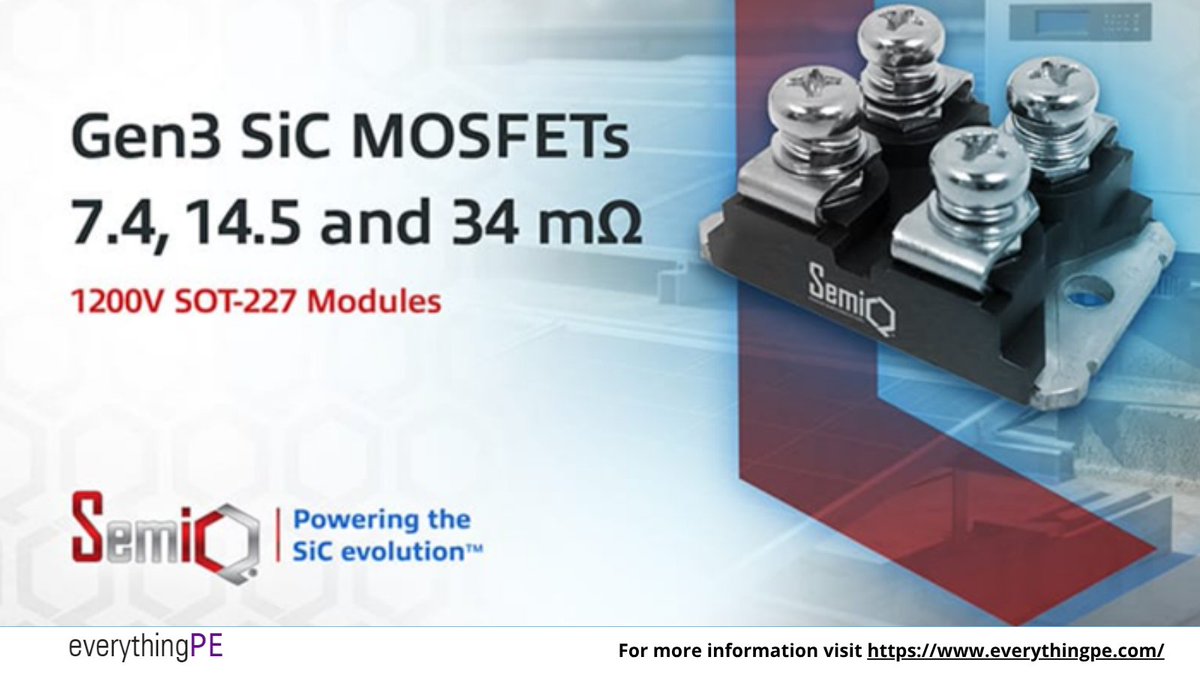 Gen3 SiC MOSFETs
7.4, 14.5 and 34 mΩ

1200V SOT-227 Modules

SemiQ

SemiQ | Powering the SiC evolution™

everythingPE

For more information visit https://www.everythingpe.com/